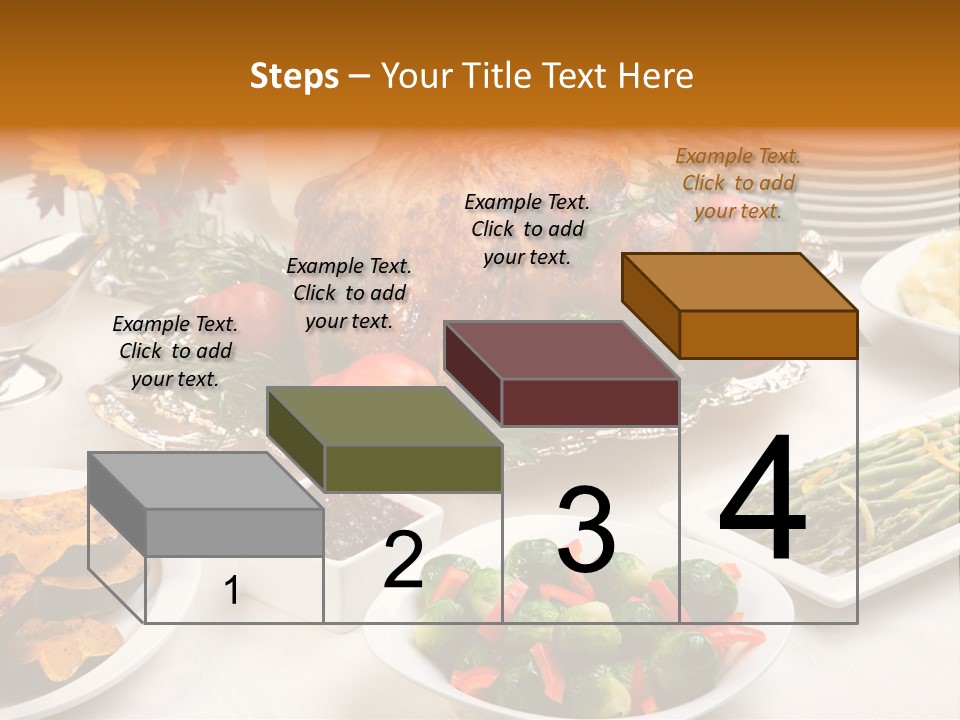 Steps – Your Title Text Here

Example Text. Click to add your text.

Example Text. Click to add your text.

Example Text. Click to add your text.

Example Text. Click to add your text.

1

2

3

4